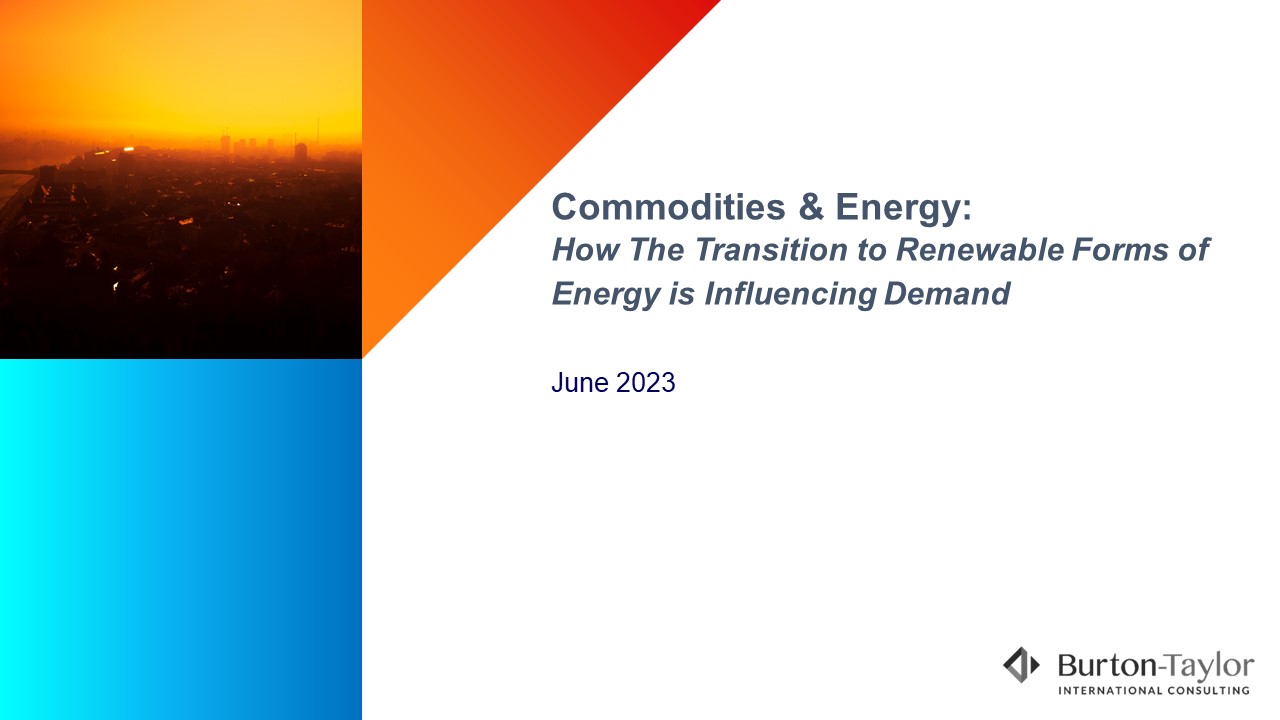 Commodities & Energy:
How The Transition to Renewable Forms of Energy is Influencing Demand

June 2023

Burton-Taylor
INTERNATIONAL CONSULTING